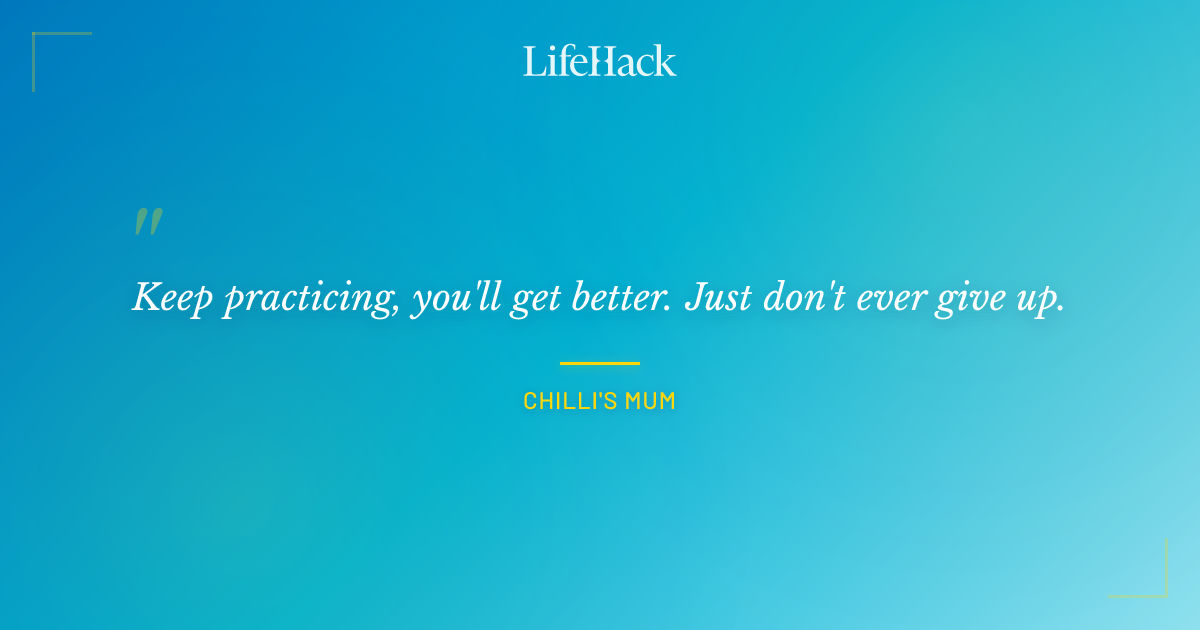 LifeHack

"

Keep practicing, you'll get better. Just don't ever give up.

CHILLI'S MUM